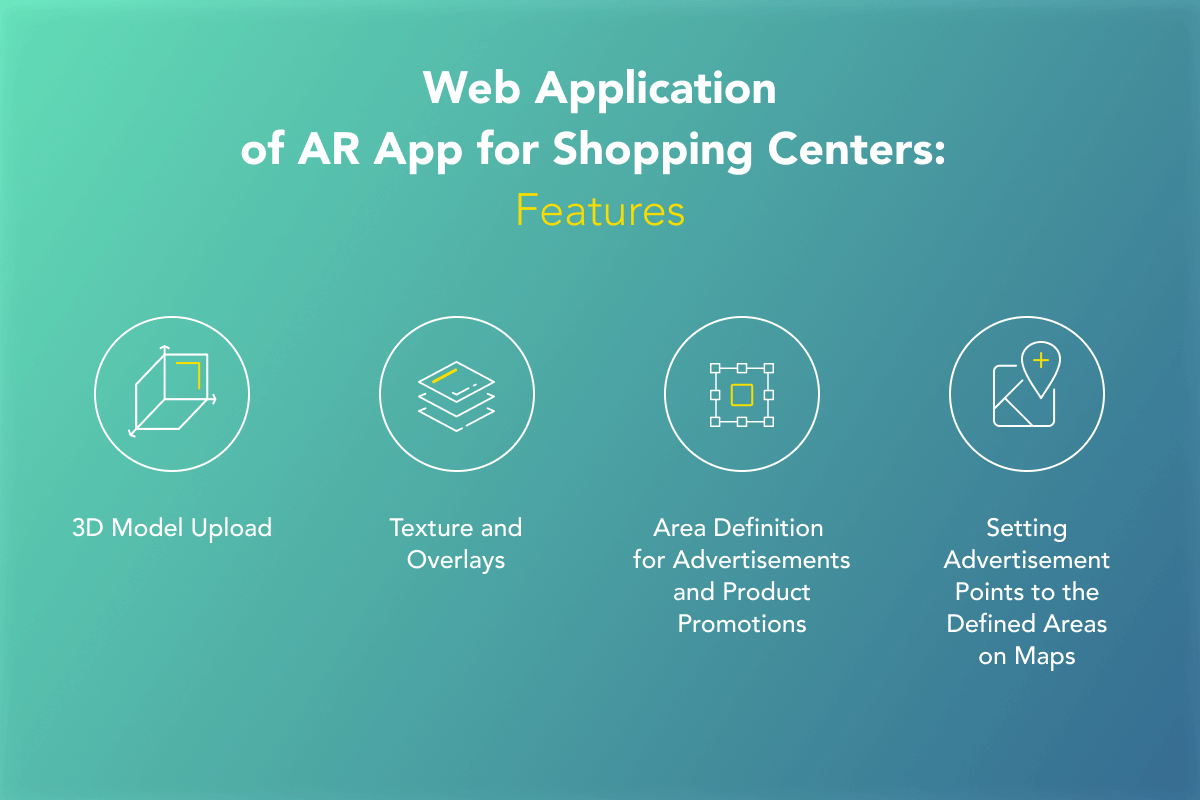 Web Application of AR App for Shopping Centers:
Features

3D Model Upload

Texture and Overlays

Area Definition for Advertisements and Product Promotions

Setting Advertisement Points to the Defined Areas on Maps